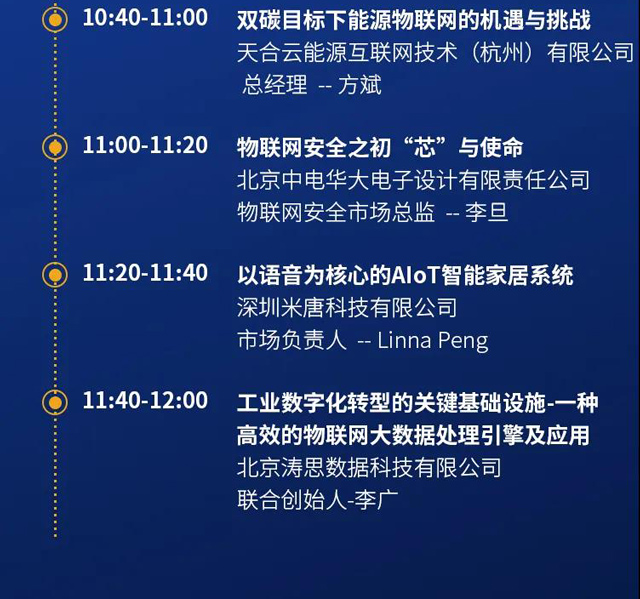 10:40-11:00 双碳目标下能源物联网的机遇与挑战
天合云能源互联网技术（杭州）有限公司
总经理 -- 方斌

11:00-11:20 物联网安全之初“芯”与使命
北京中电华大电子设计有限责任公司
物联网安全市场总监 -- 李旦

11:20-11:40 以语音为核心的AIoT智能家居系统
深圳米唐科技有限公司
市场负责人 -- Linna Peng

11:40-12:00 工业数字化转型的关键基础设施-一种高效的物联网大数据处理引擎及应用
北京涛思数据科技有限公司
联合创始人-李广